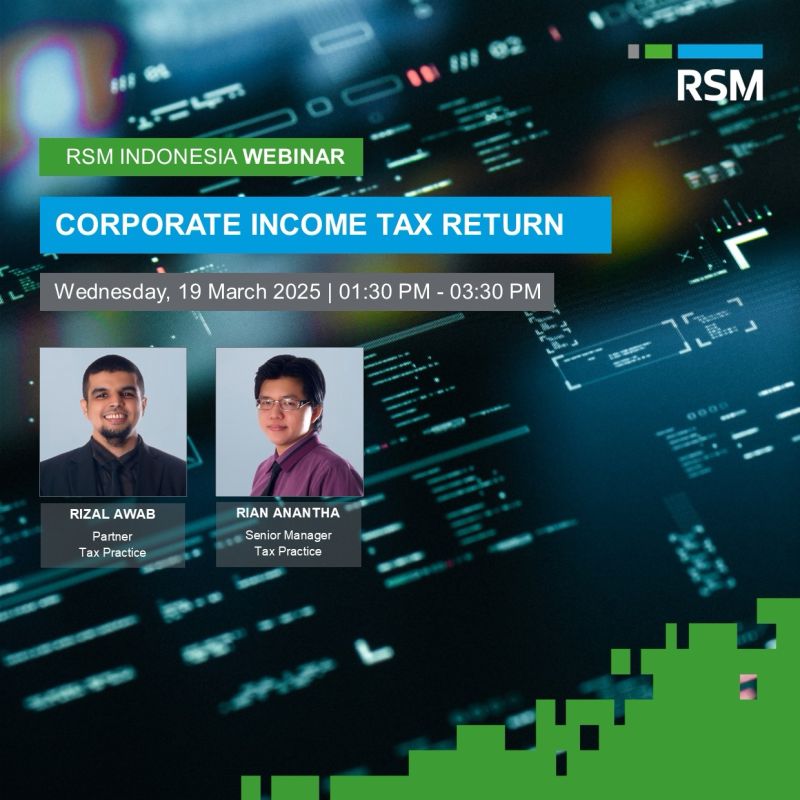 RSM

RSM INDONESIA WEBINAR

CORPORATE INCOME TAX RETURN

Wednesday, 19 March 2025 | 01:30 PM - 03:30 PM

RIZAL AWAB
Partner
Tax Practice

RIAN ANANTHA
Senior Manager
Tax Practice